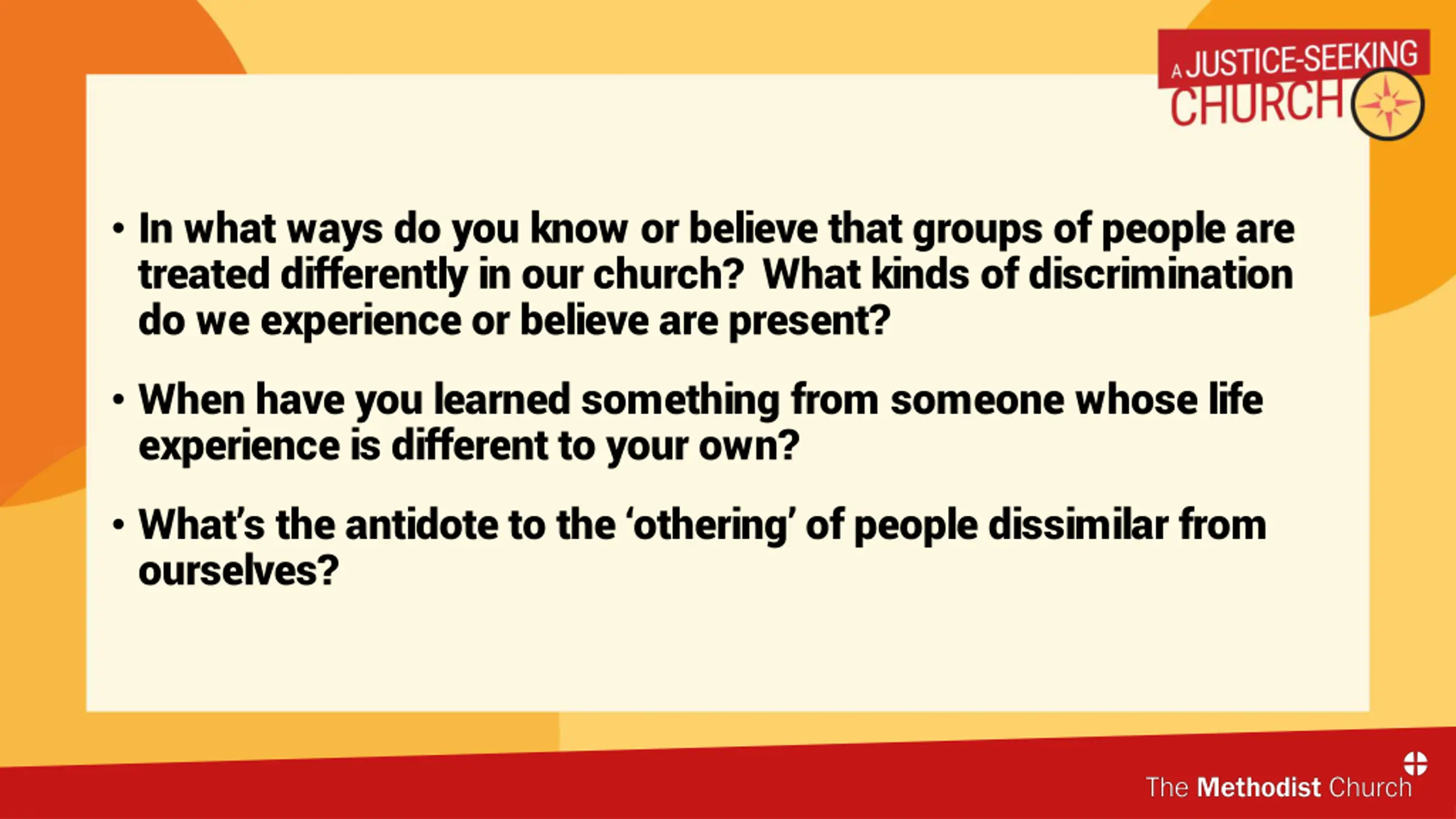 A JUSTICE-SEEKING CHURCH

• In what ways do you know or believe that groups of people are treated differently in our church? What kinds of discrimination do we experience or believe are present?

• When have you learned something from someone whose life experience is different to your own?

• What's the antidote to the 'othering' of people dissimilar from ourselves?

The Methodist Church